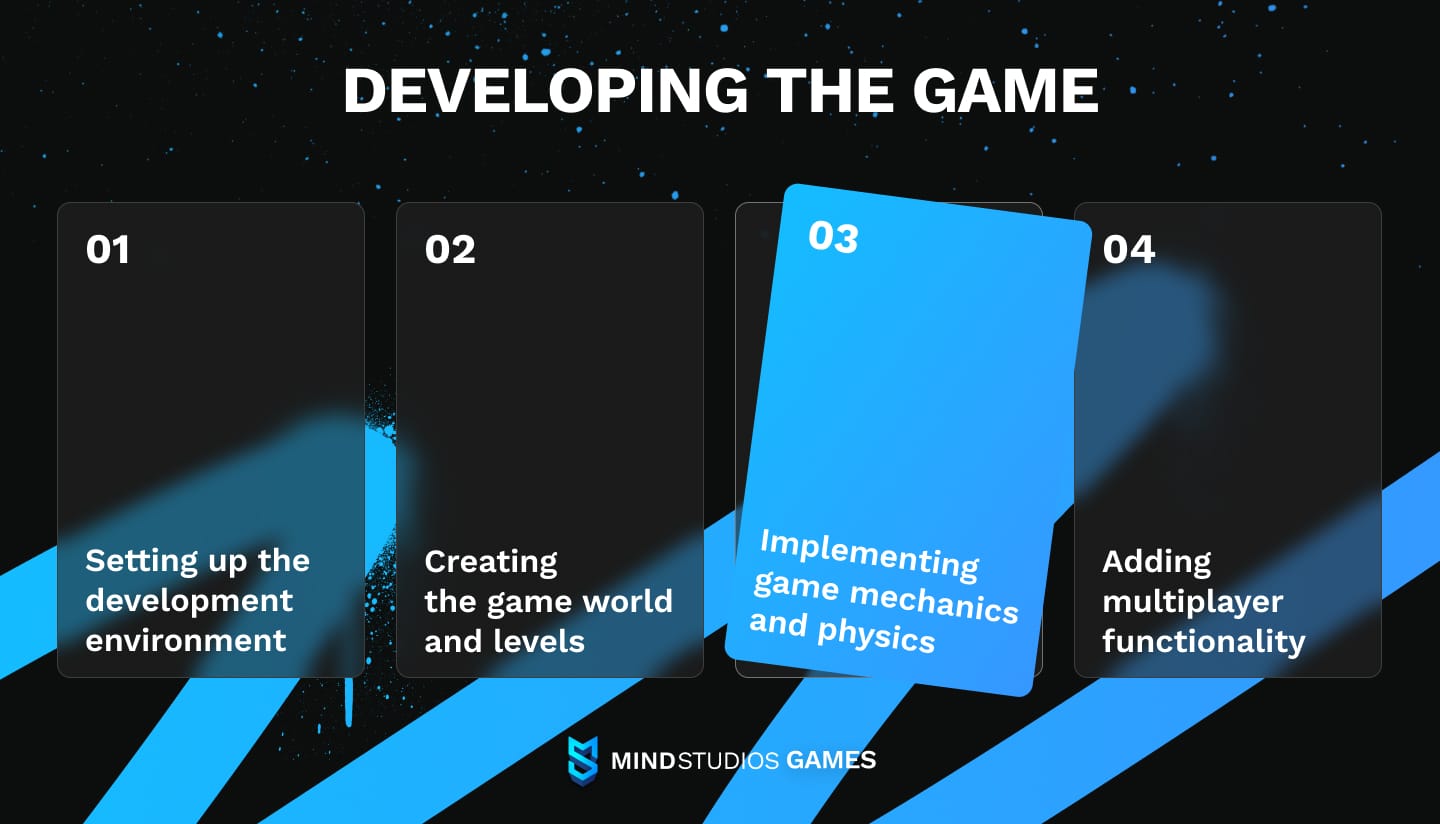 DEVELOPING THE GAME

01

Setting up the development environment

02

Creating the game world and levels

03

Implementing game mechanics and physics

04

Adding multiplayer functionality

MINDSTUDIOS GAMES